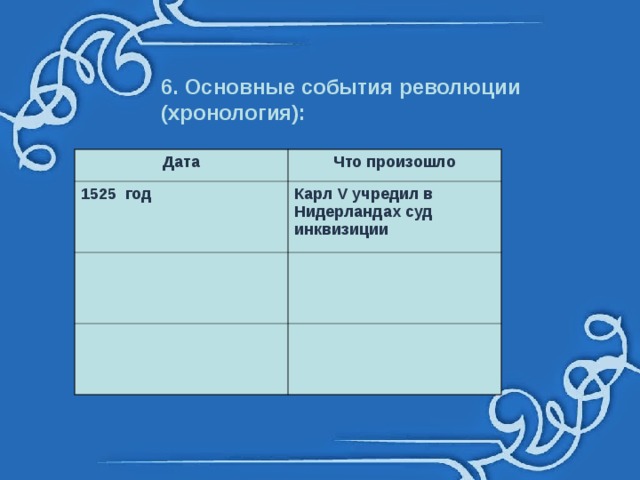 6. Основные события революции (хронология):

| Дата | Что произошло |
|---|---|
| 1525 год | Карл V учредил в Нидерландах суд инквизиции |
| | |
| | |